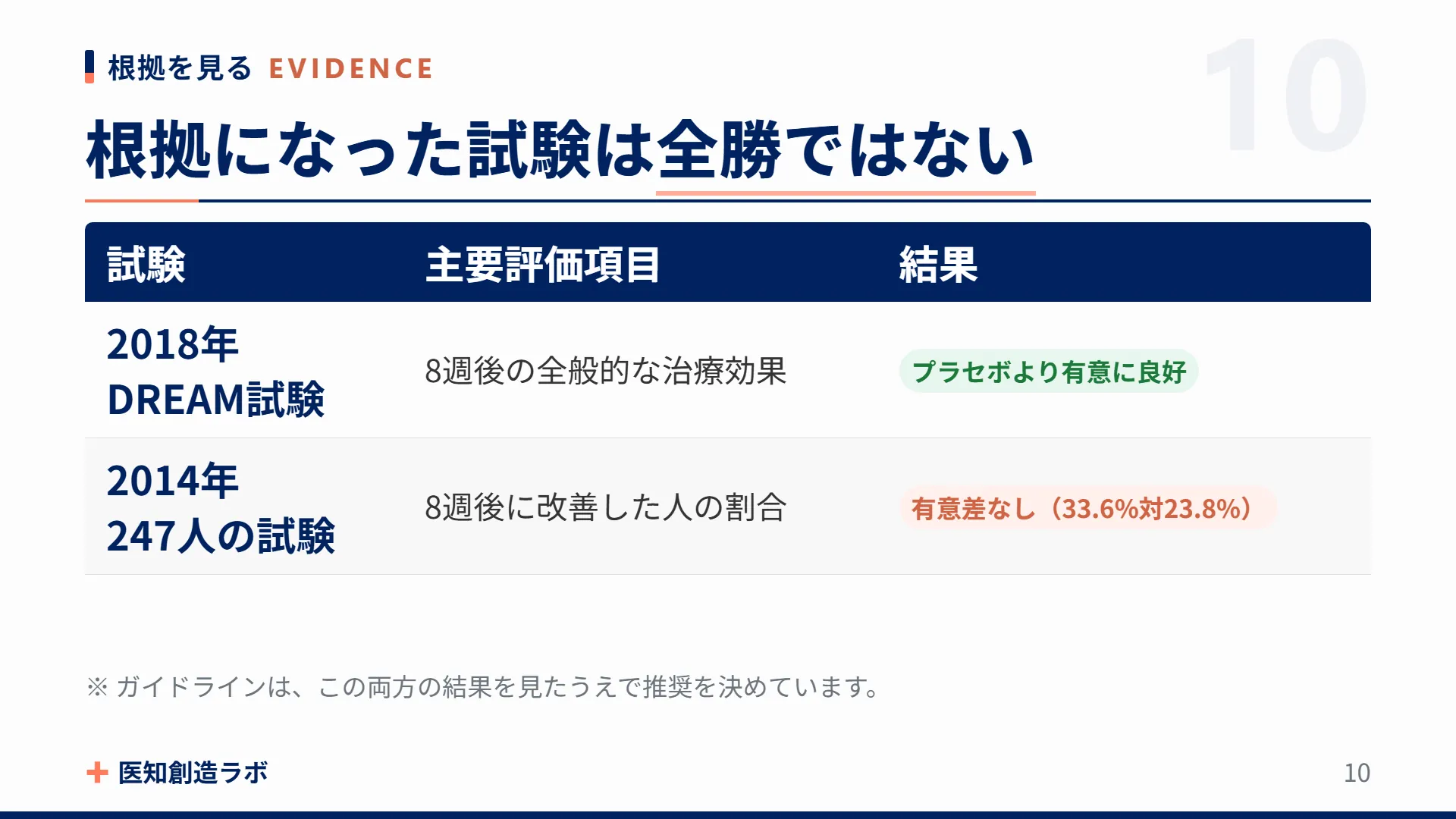 根拠を見る EVIDENCE

10

根拠になった試験は全勝ではない

| 試験 | 主要評価項目 | 結果 |
|---|---|---|
| 2018年 DREAM試験 | 8週後の全般的な治療効果 | プラセボより有意に良好 |
| 2014年 247人の試験 | 8週後に改善した人の割合 | 有意差なし（33.6%対23.8%） |

※ ガイドラインは、この両方の結果を見たうえで推奨を決めています。

医知創造ラボ

10